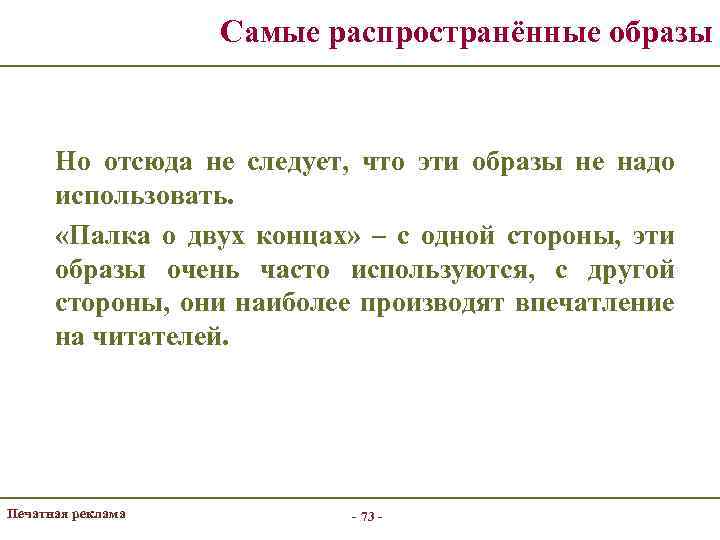 Самые распространённые образы

Но отсюда не следует, что эти образы не надо использовать.

«Палка о двух концах» – с одной стороны, эти образы очень часто используются, с другой стороны, они наиболее производят впечатление на читателей.

Печатная реклама

- 73 -